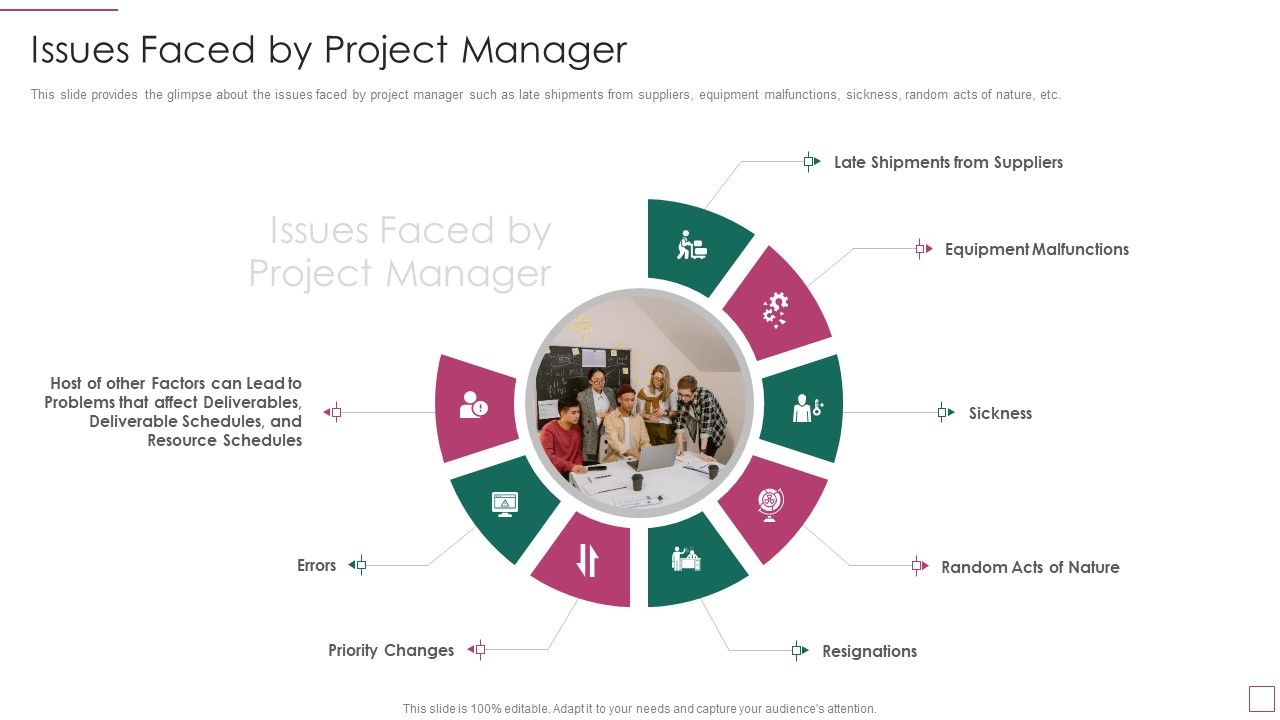 Issues Faced by Project Manager

This slide provides the glimpse about the issues faced by project manager such as late shipments from suppliers, equipment malfunctions, sickness, random acts of nature, etc.

Issues Faced by Project Manager

Late Shipments from Suppliers

Equipment Malfunctions

Sickness

Random Acts of Nature

Resignations

Priority Changes

Errors

Host of other Factors can Lead to Problems that affect Deliverables, Deliverable Schedules, and Resource Schedules

This slide is 100% editable. Adapt it to your needs and capture your audience's attention.